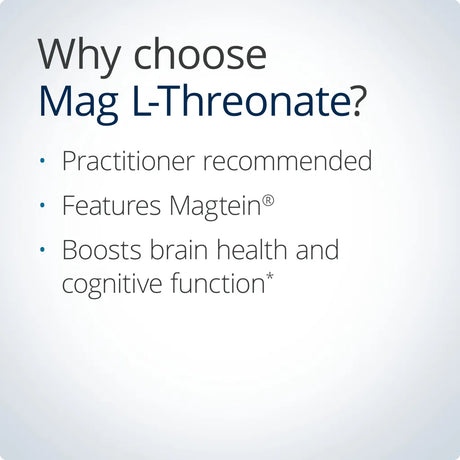 Why choose
Mag L-Threonate?

· Practitioner recommended

· Features Magtein®

· Boosts brain health and cognitive function*